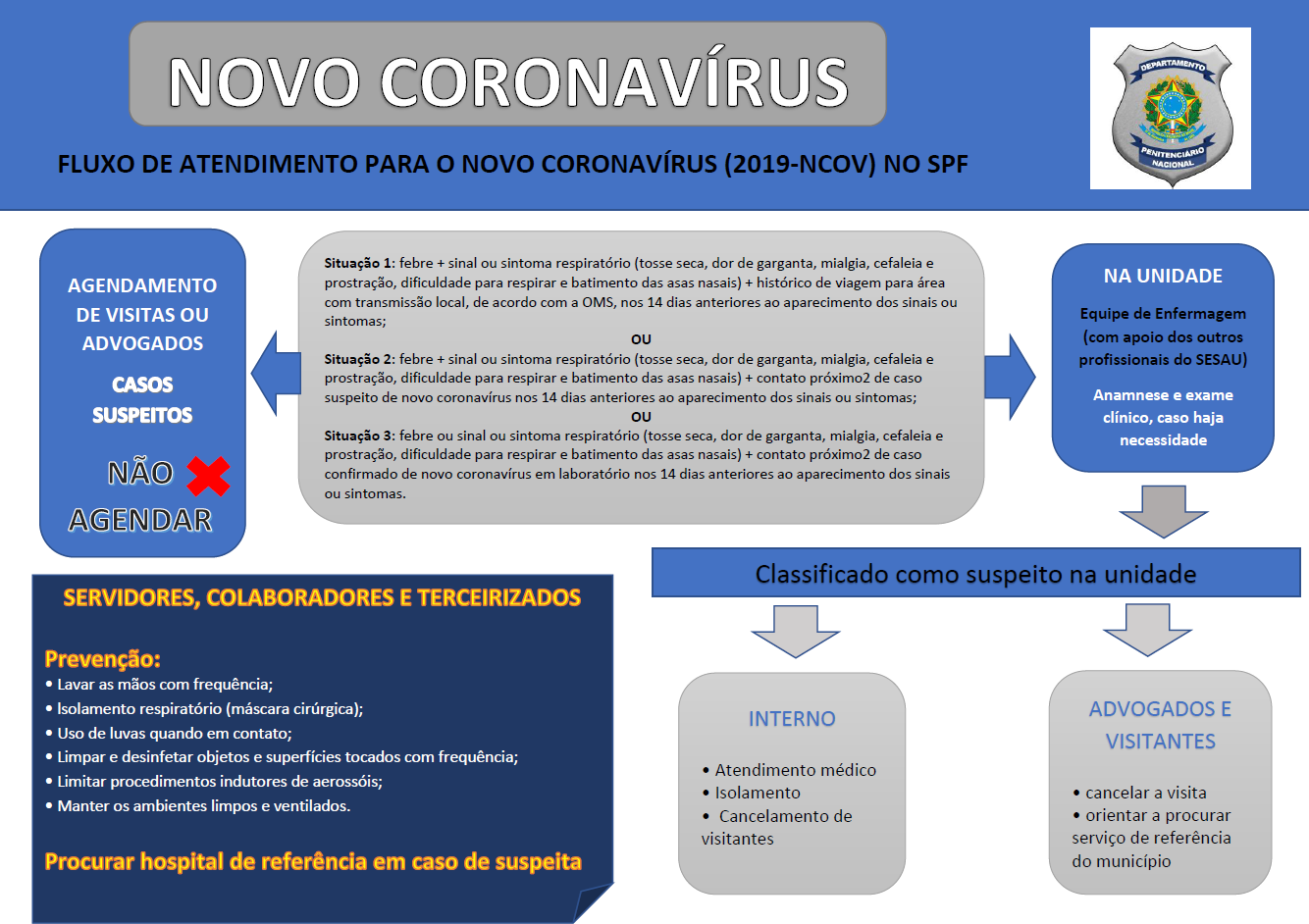 NOVO CORONAVÍRUS

FLUXO DE ATENDIMENTO PARA O NOVO CORONAVÍRUS (2019-NCOV) NO SPF

DEPARTAMENTO PENITENCIÁRIO NACIONAL

AGENDAMENTO DE VISITAS OU ADVOGADOS

CASOS SUSPEITOS

NÃO AGENDAR

Situação 1: febre + sinal ou sintoma respiratório (tosse seca, dor de garganta, mialgia, cefaleia e prostração, dificuldade para respirar e batimento das asas nasais) + histórico de viagem para área com transmissão local, de acordo com a OMS, nos 14 dias anteriores ao aparecimento dos sinais ou sintomas;

OU

Situação 2: febre + sinal ou sintoma respiratório (tosse seca, dor de garganta, mialgia, cefaleia e prostração, dificuldade para respirar e batimento das asas nasais) + contato próximo2 de caso suspeito de novo coronavírus nos 14 dias anteriores ao aparecimento dos sinais ou sintomas;

OU

Situação 3: febre ou sinal ou sintoma respiratório (tosse seca, dor de garganta, mialgia, cefaleia e prostração, dificuldade para respirar e batimento das asas nasais) + contato próximo2 de caso confirmado de novo coronavírus em laboratório nos 14 dias anteriores ao aparecimento dos sinais ou sintomas.

NA UNIDADE

Equipe de Enfermagem (com apoio dos outros profissionais do SESAU)

Anamnese e exame clínico, caso haja necessidade

Classificado como suspeito na unidade

SERVIDORES, COLABORADORES E TERCEIRIZADOS

Prevenção:
• Lavar as mãos com frequência;
• Isolamento respiratório (máscara cirúrgica);
• Uso de luvas quando em contato;
• Limpar e desinfetar objetos e superfícies tocados com frequência;
• Limitar procedimentos indutores de aerossóis;
• Manter os ambientes limpos e ventilados.

Procurar hospital de referência em caso de suspeita

INTERNO

• Atendimento médico
• Isolamento
• Cancelamento de visitantes

ADVOGADOS E VISITANTES

• cancelar a visita
• orientar a procurar serviço de referência do município